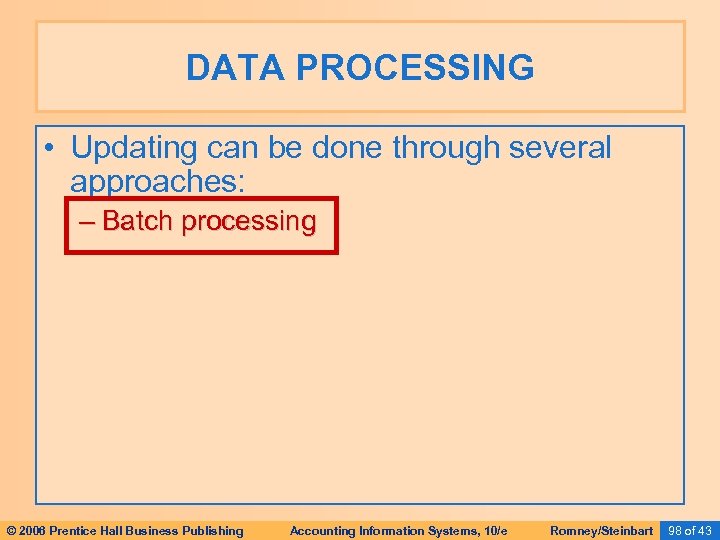 DATA PROCESSING

• Updating can be done through several approaches:

– Batch processing

© 2006 Prentice Hall Business Publishing Accounting Information Systems, 10/e Romney/Steinbart 98 of 43